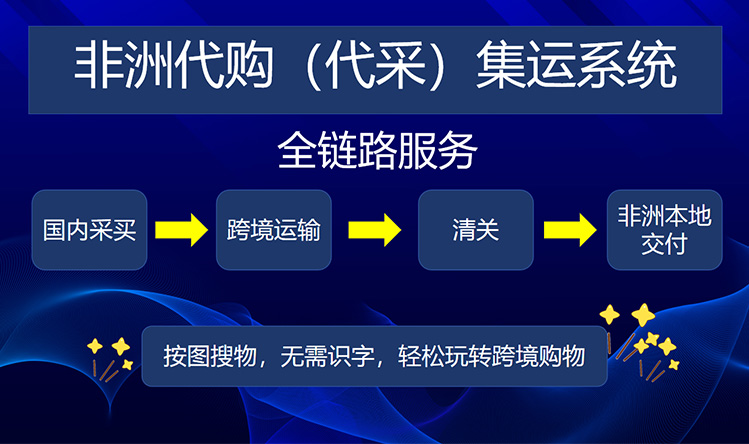 非洲代购（代采）集运系统

全链路服务

国内采买

跨境运输

清关

非洲本地交付

按图搜物，无需识字，轻松玩转跨境购物